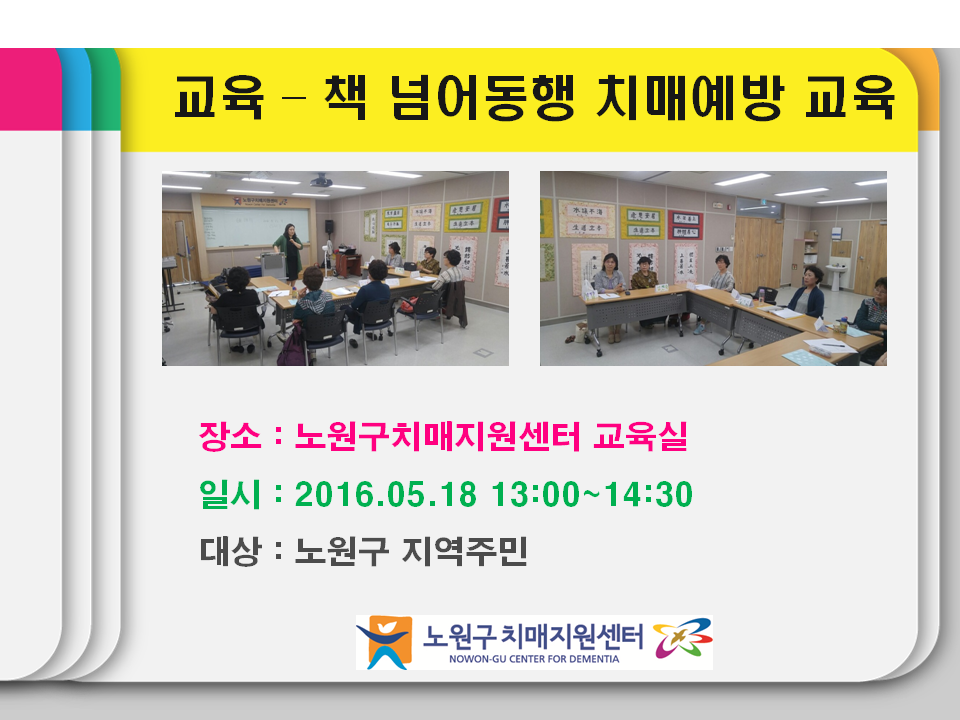 교육 – 책 넘어동행 치매예방 교육

장소 : 노원구치매지원센터 교육실

일시 : 2016.05.18 13:00~14:30

대상 : 노원구 지역주민

노원구 치매지원센터
NOWON-GU CENTER FOR DEMENTIA